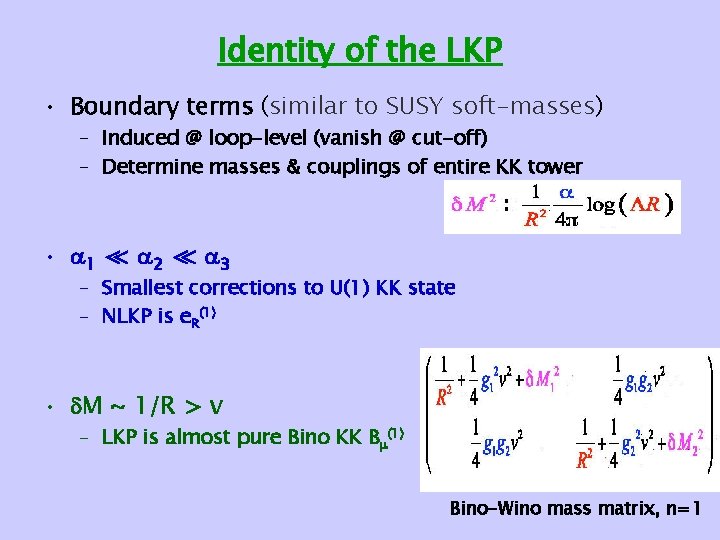 Identity of the LKP

• Boundary terms (similar to SUSY soft-masses)
– Induced @ loop-level (vanish @ cut-off)
– Determine masses & couplings of entire KK tower

$\delta M^2 : \frac{1}{R^2}\frac{\alpha}{4\pi}\log(\Lambda R)$

• $\alpha_1 \ll \alpha_2 \ll \alpha_3$
– Smallest corrections to U(1) KK state
– NLKP is $e_R^{(1)}$

• $\delta M \sim 1/R > v$
– LKP is almost pure Bino KK $B_\mu^{(1)}$

$\begin{pmatrix} \frac{1}{R^2}+\frac{1}{4}g_1^2v^2+\delta M_1^2 & \frac{1}{4}g_1g_2v^2 \\ \frac{1}{4}g_1g_2v^2 & \frac{1}{R^2}+\frac{1}{4}g_2^2v^2+\delta M_2^2 \end{pmatrix}$

Bino-Wino mass matrix, n=1